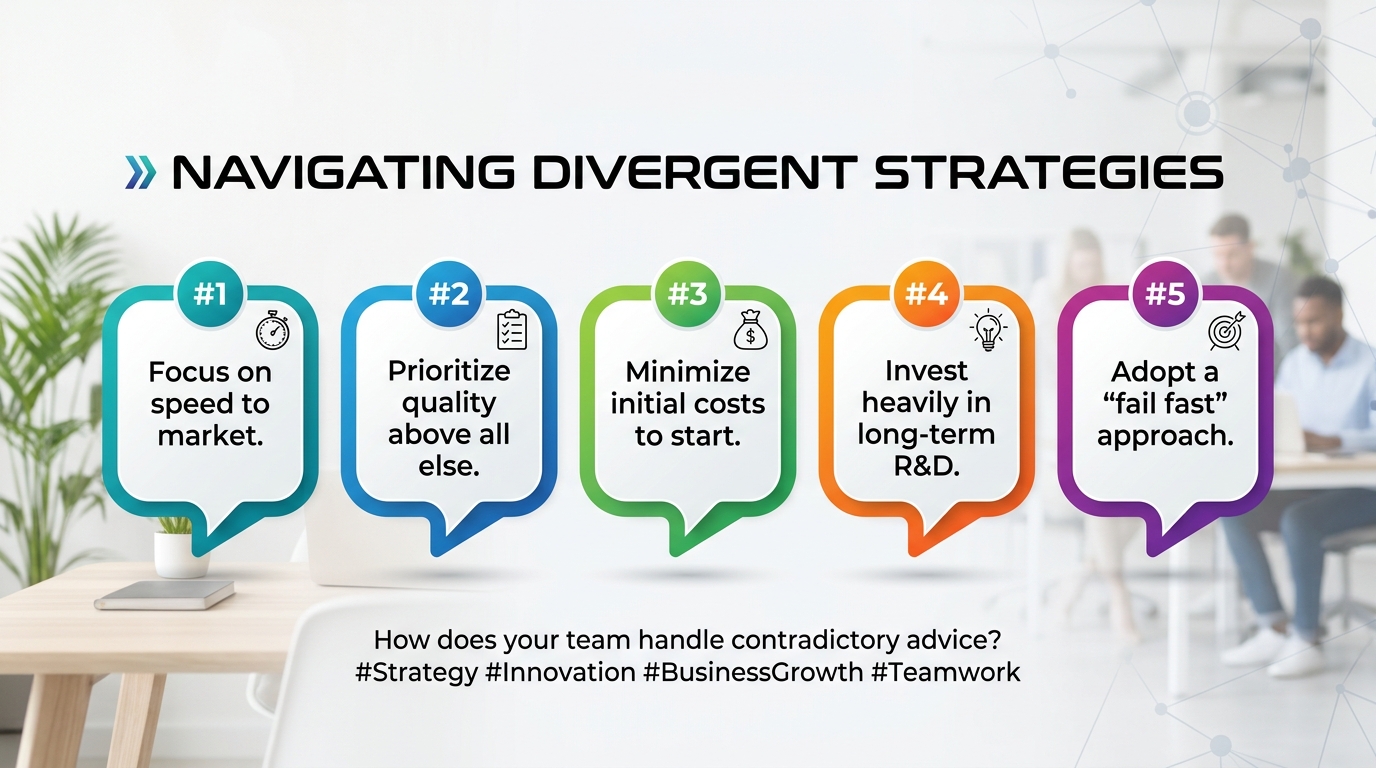 NAVIGATING DIVERGENT STRATEGIES

#1
Focus on speed to market.

#2
Prioritize quality above all else.

#3
Minimize initial costs to start.

#4
Invest heavily in long-term R&D.

#5
Adopt a “fail fast” approach.

How does your team handle contradictory advice?
#Strategy #Innovation #BusinessGrowth #Teamwork